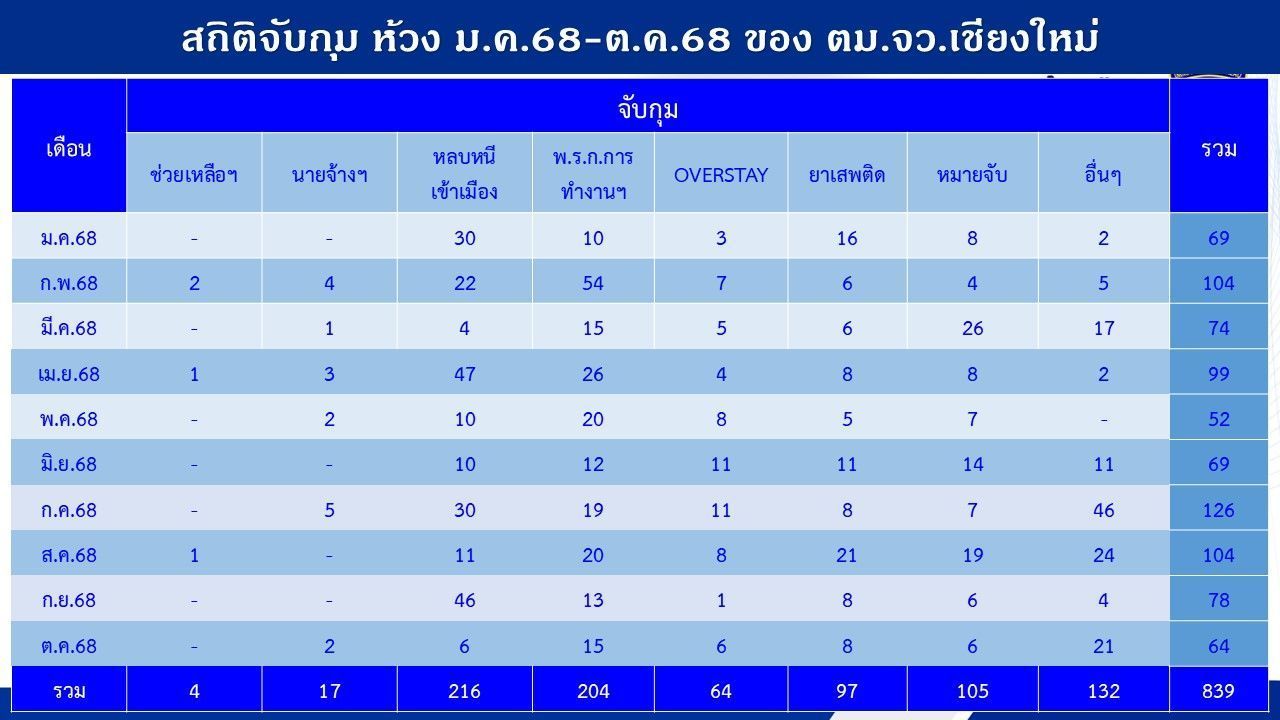 สถิติจับกุม ห้วง ม.ค.68-ต.ค.68 ของ ตม.จว.เชียงใหม่

| เดือน | จับกุม | | | | | | | | รวม |
|---|---|---|---|---|---|---|---|---|---|
| | ช่วยเหลือฯ | นายจ้างฯ | หลบหนีเข้าเมือง | พ.ร.ก.การทำงานฯ | OVERSTAY | ยาเสพติด | หมายจับ | อื่นๆ | |
| ม.ค.68 | - | - | 30 | 10 | 3 | 16 | 8 | 2 | 69 |
| ก.พ.68 | 2 | 4 | 22 | 54 | 7 | 6 | 4 | 5 | 104 |
| มี.ค.68 | - | 1 | 4 | 15 | 5 | 6 | 26 | 17 | 74 |
| เม.ย.68 | 1 | 3 | 47 | 26 | 4 | 8 | 8 | 2 | 99 |
| พ.ค.68 | - | 2 | 10 | 20 | 8 | 5 | 7 | - | 52 |
| มิ.ย.68 | - | - | 10 | 12 | 11 | 11 | 14 | 11 | 69 |
| ก.ค.68 | - | 5 | 30 | 19 | 11 | 8 | 7 | 46 | 126 |
| ส.ค.68 | 1 | - | 11 | 20 | 8 | 21 | 19 | 24 | 104 |
| ก.ย.68 | - | - | 46 | 13 | 1 | 8 | 6 | 4 | 78 |
| ต.ค.68 | - | 2 | 6 | 15 | 6 | 8 | 6 | 21 | 64 |
| รวม | 4 | 17 | 216 | 204 | 64 | 97 | 105 | 132 | 839 |